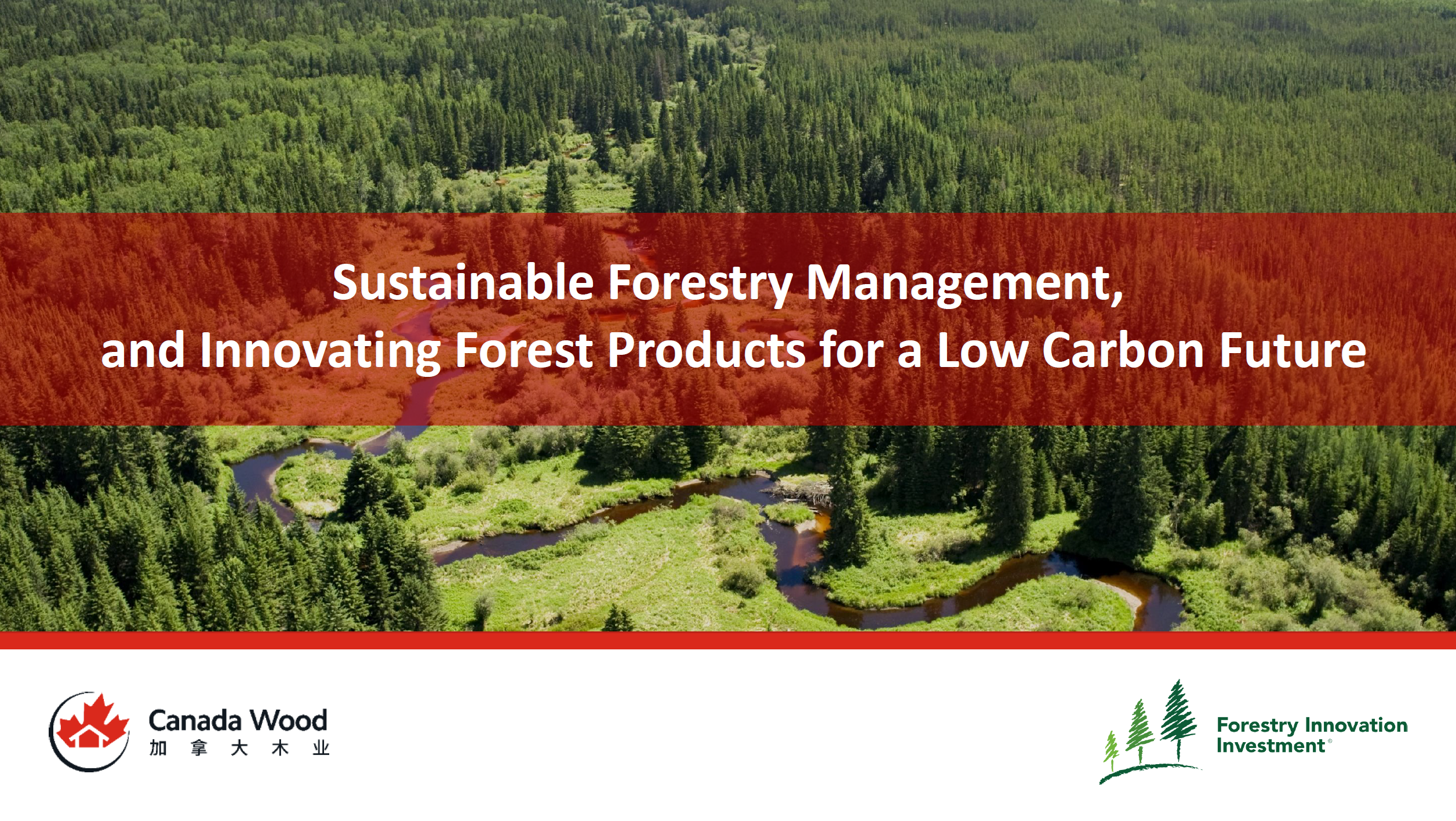 Sustainable Forestry Management,
and Innovating Forest Products for a Low Carbon Future

Canada Wood
加拿大木业

Forestry Innovation Investment®